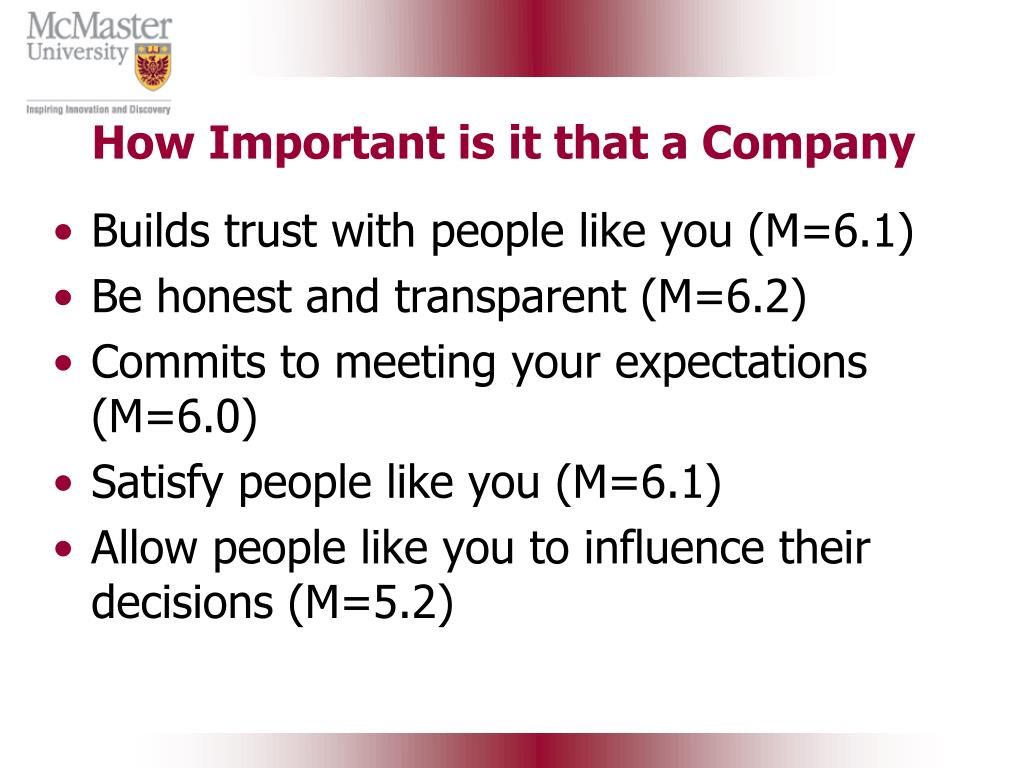 McMaster University

Inspiring Innovation and Discovery

How Important is it that a Company

• Builds trust with people like you (M=6.1)
• Be honest and transparent (M=6.2)
• Commits to meeting your expectations (M=6.0)
• Satisfy people like you (M=6.1)
• Allow people like you to influence their decisions (M=5.2)